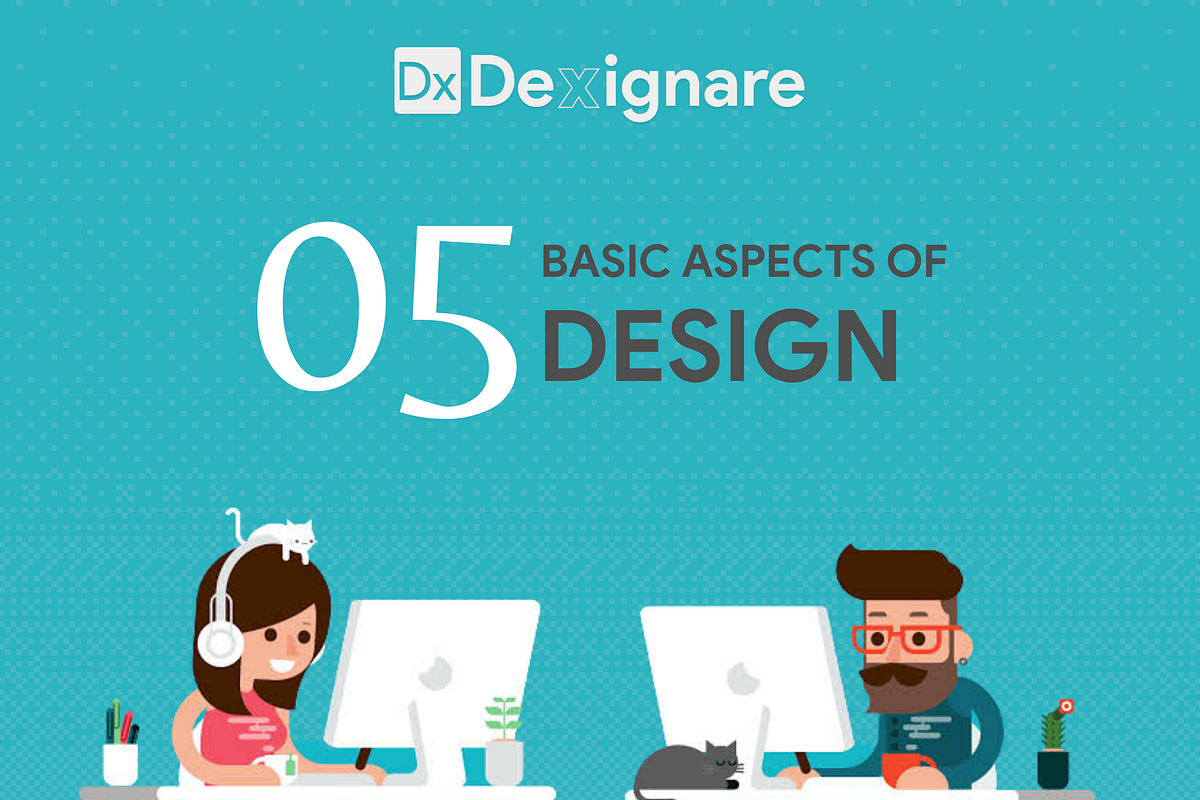 Dx Dexignare

05 BASIC ASPECTS OF DESIGN